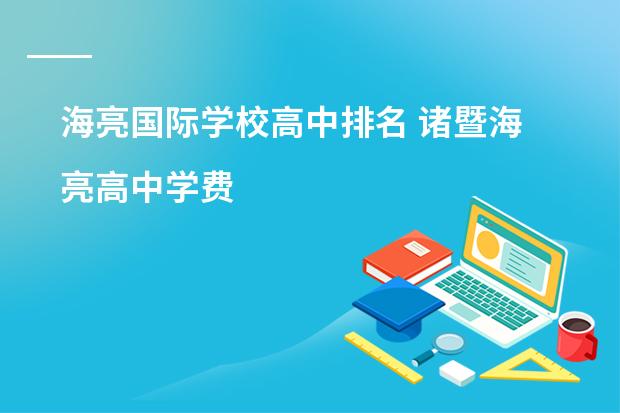 海亮国际学校高中排名 诸暨海亮高中学费